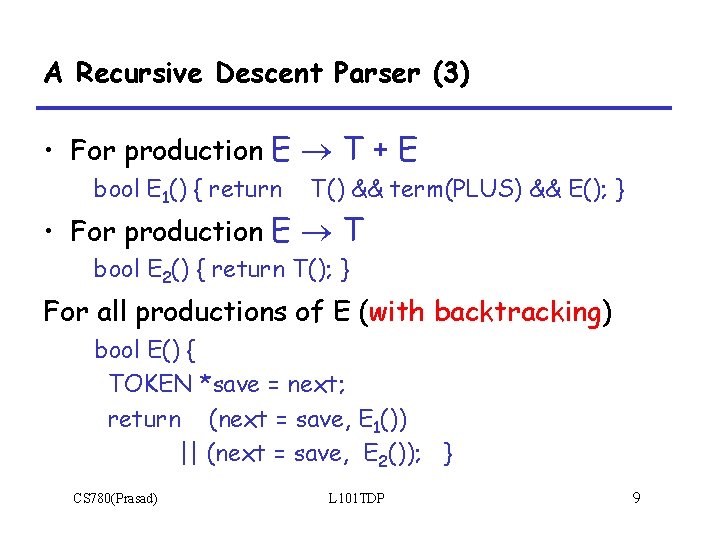 A Recursive Descent Parser (3)

• For production $E \rightarrow T + E$

bool $E_1$() { return T() && term(PLUS) && E(); }

• For production $E \rightarrow T$

bool $E_2$() { return T(); }

For all productions of E (with backtracking)

bool E() {
TOKEN *save = next;
return (next = save, $E_1$())
|| (next = save, $E_2$()); }

CS780(Prasad) L101TDP 9